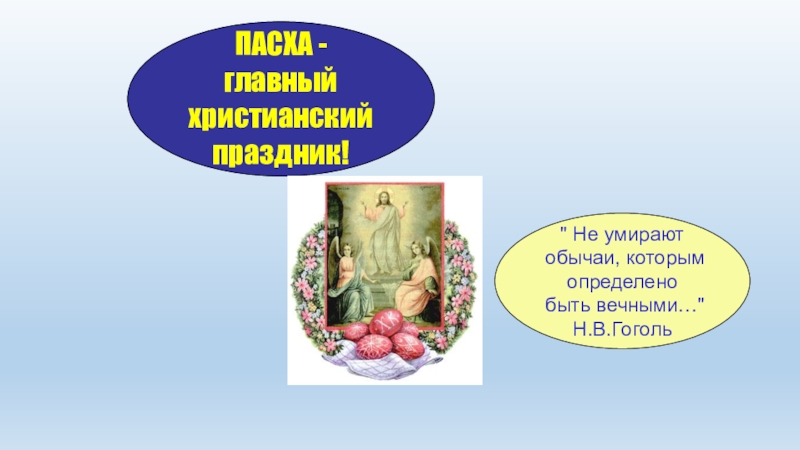 ПАСХА - главный христианский праздник!

" Не умирают обычаи, которым определено быть вечными…"
Н.В.Гоголь